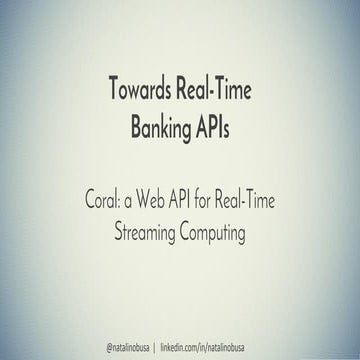 Towards Real-Time Banking APIs

Coral: a Web API for Real-Time Streaming Computing

@natalinobusa | linkedin.com/in/natalinobusa